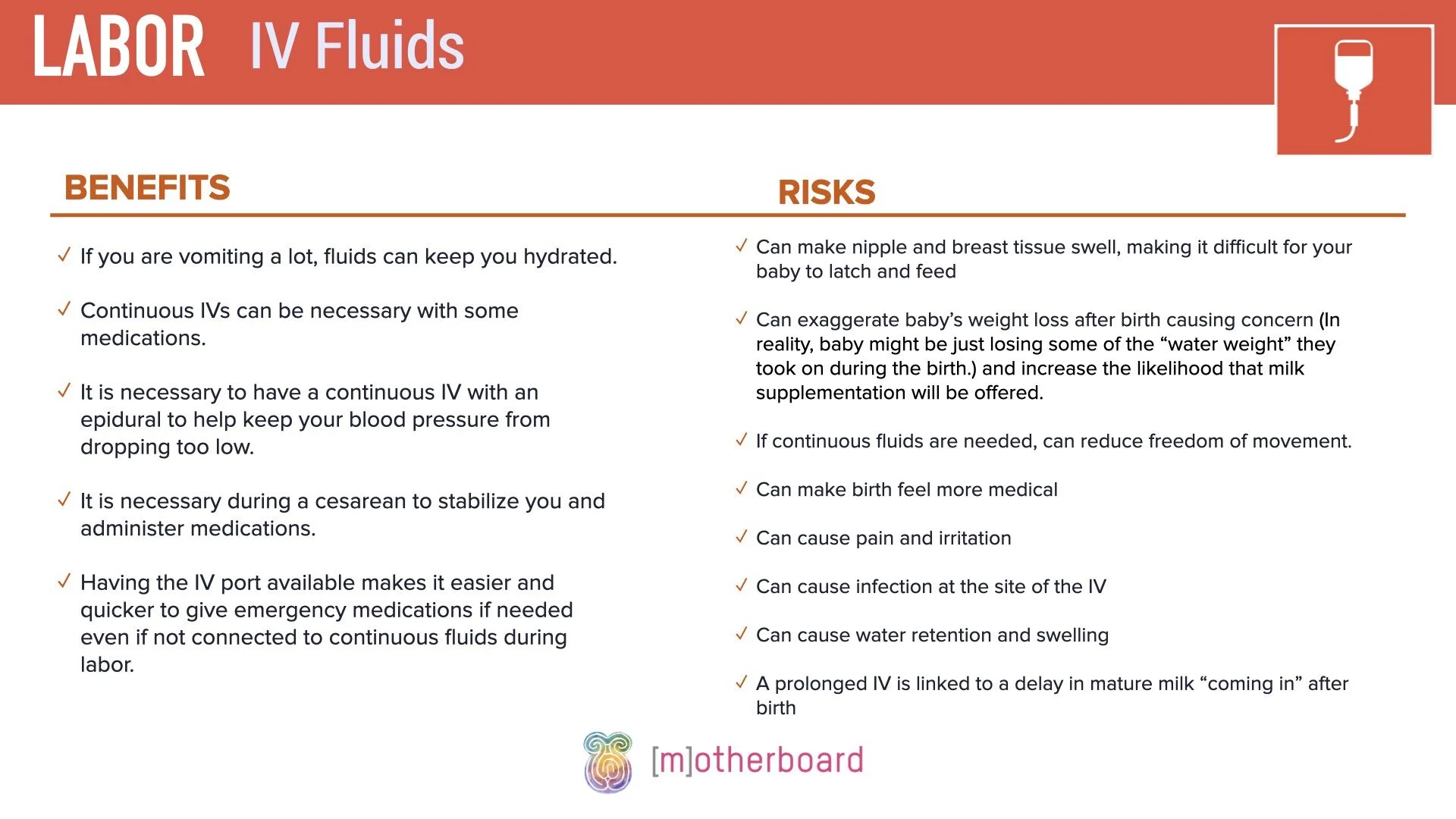 LABOR IV Fluids

BENEFITS

✓ If you are vomiting a lot, fluids can keep you hydrated.

✓ Continuous IVs can be necessary with some medications.

✓ It is necessary to have a continuous IV with an epidural to help keep your blood pressure from dropping too low.

✓ It is necessary during a cesarean to stabilize you and administer medications.

✓ Having the IV port available makes it easier and quicker to give emergency medications if needed even if not connected to continuous fluids during labor.

RISKS

✓ Can make nipple and breast tissue swell, making it difficult for your baby to latch and feed

✓ Can exaggerate baby's weight loss after birth causing concern (In reality, baby might be just losing some of the "water weight" they took on during the birth.) and increase the likelihood that milk supplementation will be offered.

✓ If continuous fluids are needed, can reduce freedom of movement.

✓ Can make birth feel more medical

✓ Can cause pain and irritation

✓ Can cause infection at the site of the IV

✓ Can cause water retention and swelling

✓ A prolonged IV is linked to a delay in mature milk "coming in" after birth

[m]otherboard